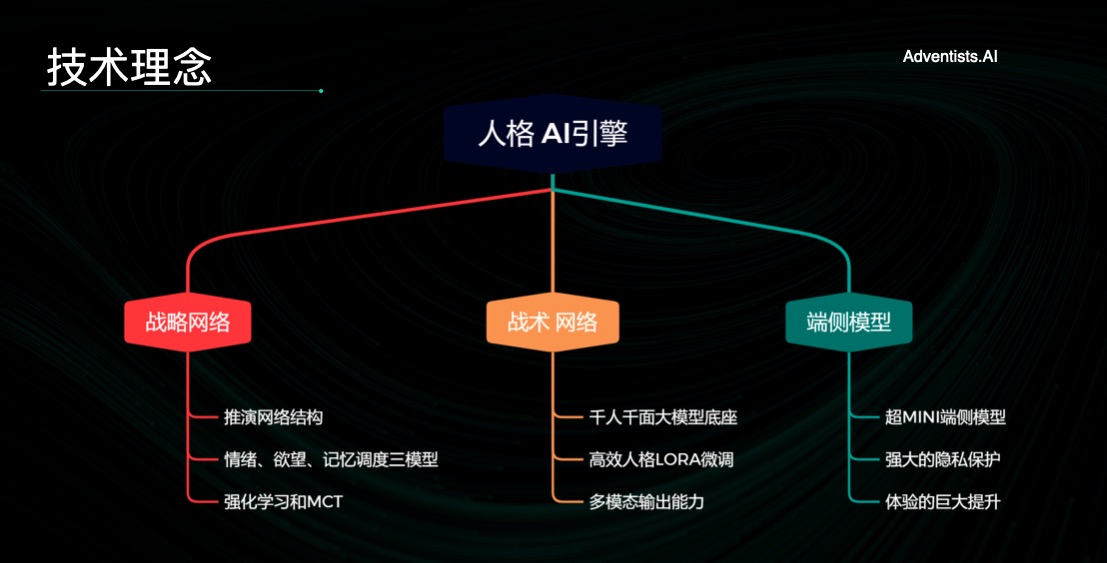 技术理念

Adventists.AI

人格 AI引擎

战略网络

推演网络结构

情绪、欲望、记忆调度三模型

强化学习和MCT

战术 网络

千人千面大模型底座

高效人格LORA微调

多模态输出能力

端侧模型

超MINI端侧模型

强大的隐私保护

体验的巨大提升